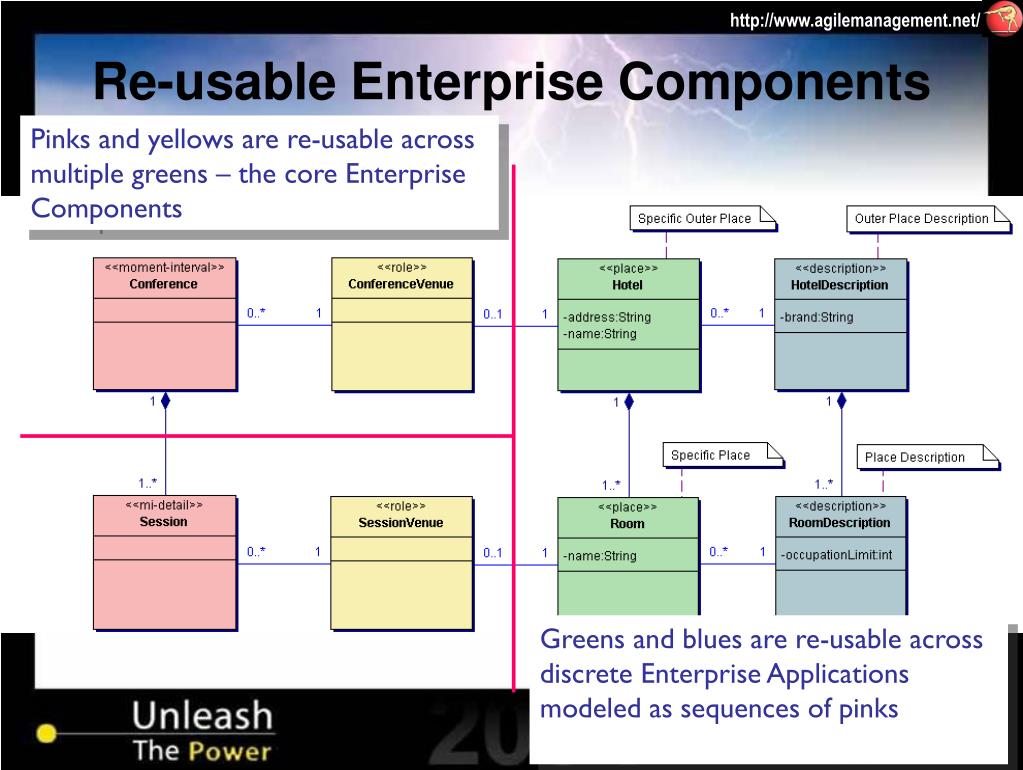 http://www.agilemanagement.net/

Re-usable Enterprise Components

Pinks and yellows are re-usable across multiple greens – the core Enterprise Components

Specific Outer Place

Outer Place Description

<<moment-interval>>
Conference

0..*

1

<<role>>
ConferenceVenue

0..1

1

<<place>>
Hotel

-address:String
-name:String

0..*

1

<<description>>
HotelDescription

-brand:String

1

1

1

Specific Place

Place Description

1..*

1..*

1..*

<<mi-detail>>
Session

0..*

1

<<role>>
SessionVenue

0..1

1

<<place>>
Room

-name:String

0..*

1

<<description>>
RoomDescription

-occupationLimit:int

Greens and blues are re-usable across discrete Enterprise Applications modeled as sequences of pinks

Unleash
The Power

20